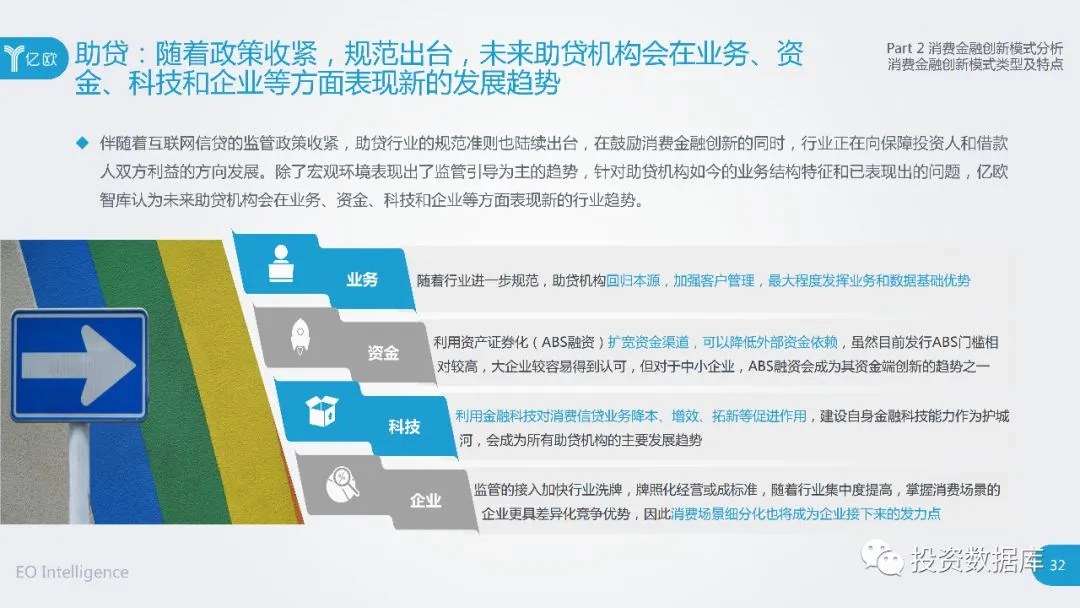 亿欧

助贷：随着政策收紧，规范出台，未来助贷机构会在业务、资金、科技和企业等方面表现新的发展趋势

Part 2 消费金融创新模式分析
消费金融创新模式类型及特点

伴随着互联网信贷的监管政策收紧，助贷行业的规范准则也陆续出台，在鼓励消费金融创新的同时，行业正在向保障投资人和借款人双方利益的方向发展。除了宏观环境表现出了监管引导为主的趋势，针对助贷机构如今的业务结构特征和已表现出的问题，亿欧智库认为未来助贷机构会在业务、资金、科技和企业等方面表现新的行业趋势。

业务
随着行业进一步规范，助贷机构回归本源，加强客户管理，最大程度发挥业务和数据基础优势

资金
利用资产证券化（ABS融资）扩宽资金渠道，可以降低外部资金依赖，虽然目前发行ABS门槛相对较高，大企业较容易得到认可，但对于中小企业，ABS融资会成为其资金端创新的趋势之一

科技
利用金融科技对消费信贷业务降本、增效、拓新等促进作用，建设自身金融科技能力作为护城河，会成为所有助贷机构的主要发展趋势

企业
监管的接入加快行业洗牌，牌照化经营或成标准，随着行业集中度提高，掌握消费场景的企业更具差异化竞争优势，因此消费场景细分化也将成为企业接下来的发力点

EO Intelligence

投资数据库

32